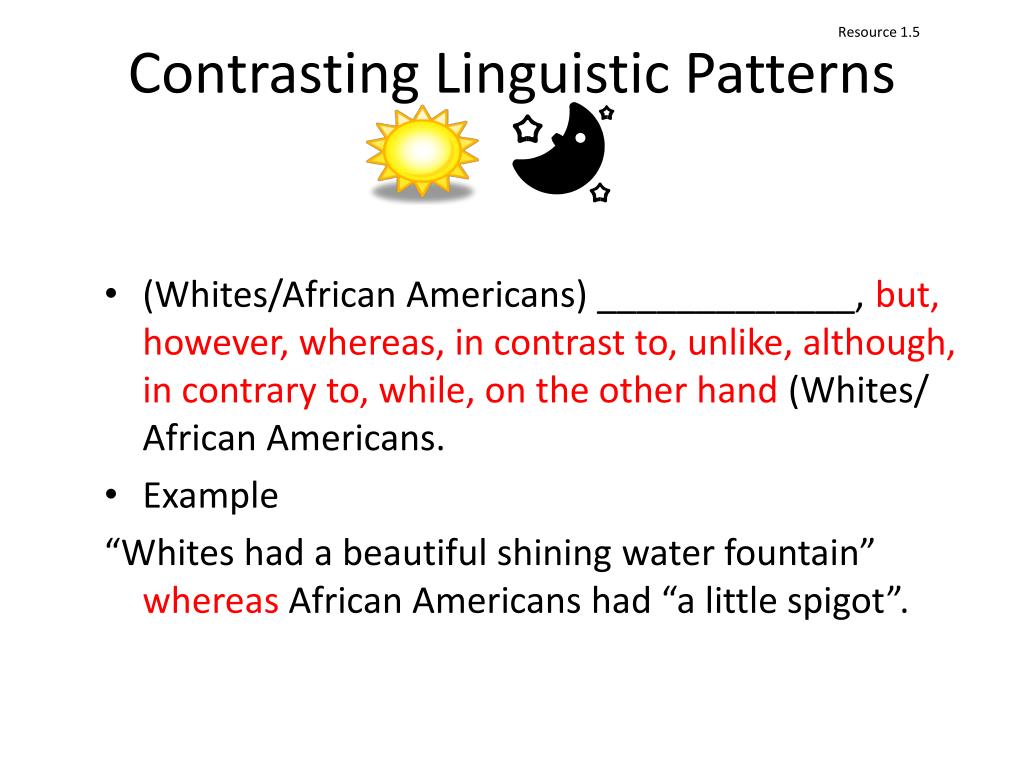 Resource 1.5

Contrasting Linguistic Patterns

• (Whites/African Americans) _____________, but, however, whereas, in contrast to, unlike, although, in contrary to, while, on the other hand (Whites/ African Americans.

• Example

“Whites had a beautiful shining water fountain” whereas African Americans had “a little spigot”.